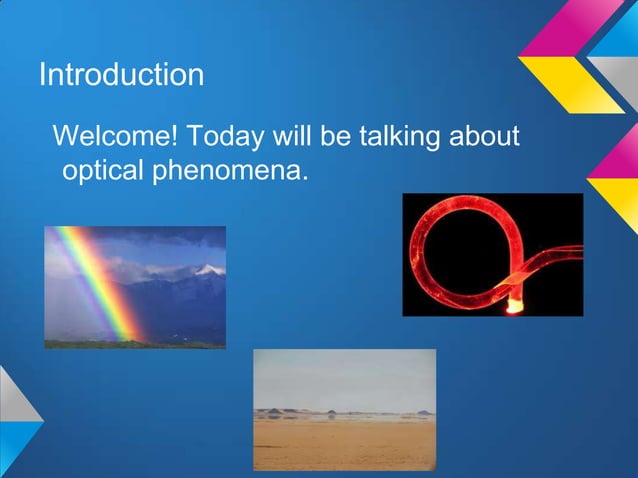 Introduction

Welcome! Today will be talking about optical phenomena.